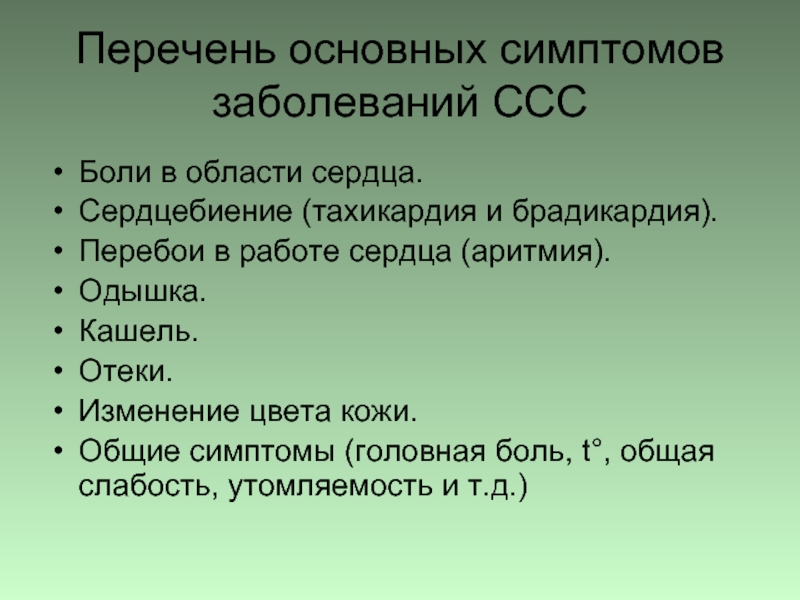 Перечень основных симптомов заболеваний ССС

• Боли в области сердца.
• Сердцебиение (тахикардия и брадикардия).
• Перебои в работе сердца (аритмия).
• Одышка.
• Кашель.
• Отеки.
• Изменение цвета кожи.
• Общие симптомы (головная боль, t°, общая слабость, утомляемость и т.д.)